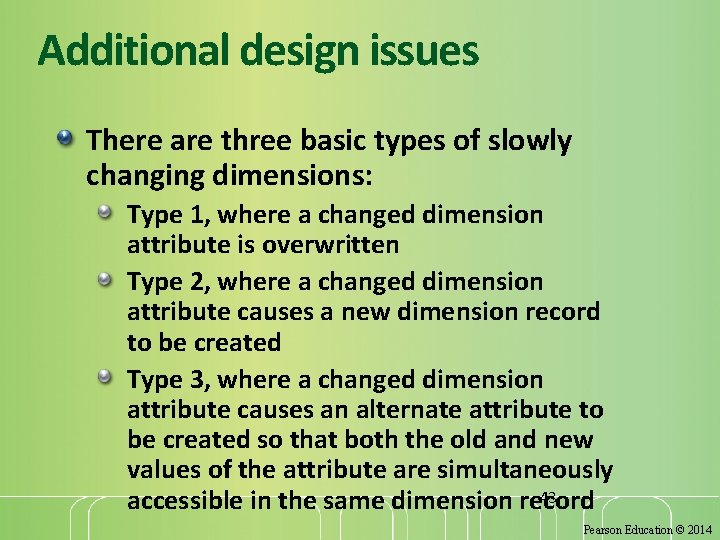 Additional design issues

There are three basic types of slowly changing dimensions:

Type 1, where a changed dimension attribute is overwritten

Type 2, where a changed dimension attribute causes a new dimension record to be created

Type 3, where a changed dimension attribute causes an alternate attribute to be created so that both the old and new values of the attribute are simultaneously accessible in the same dimension record

43

Pearson Education © 2014